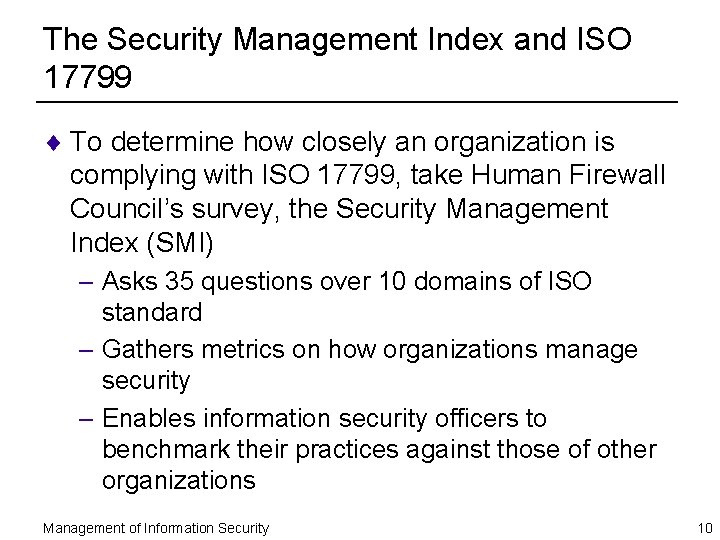 The Security Management Index and ISO 17799

♦ To determine how closely an organization is complying with ISO 17799, take Human Firewall Council's survey, the Security Management Index (SMI)

– Asks 35 questions over 10 domains of ISO standard

– Gathers metrics on how organizations manage security

– Enables information security officers to benchmark their practices against those of other organizations

Management of Information Security

10